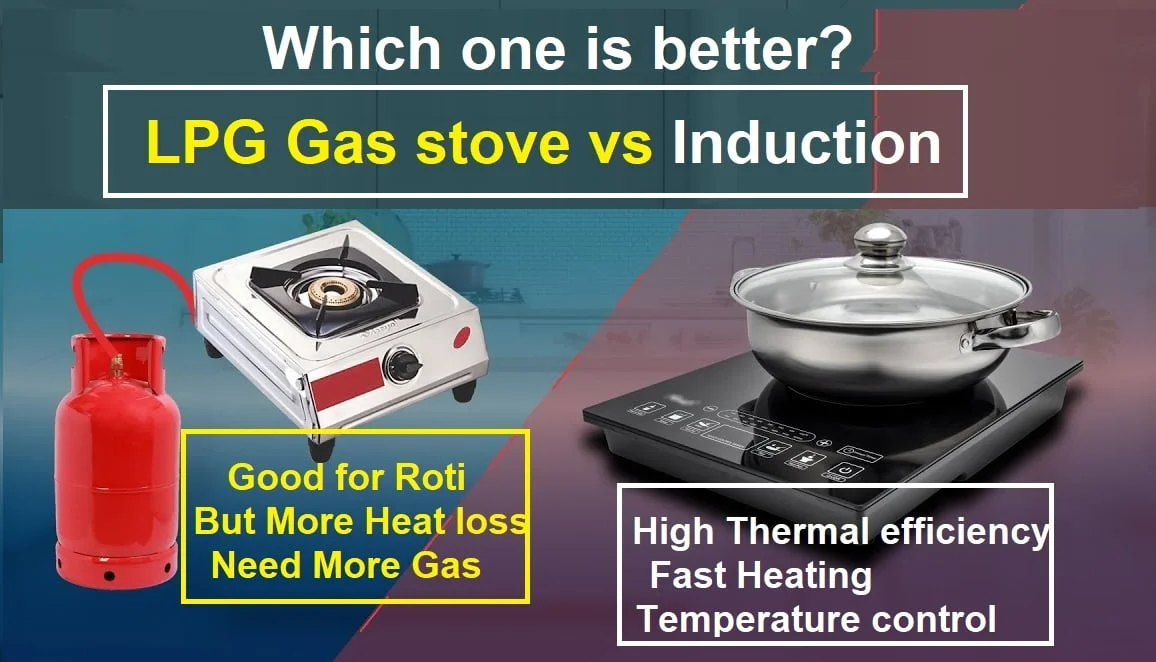 Which one is better?

LPG Gas stove vs Induction

Good for Roti
But More Heat loss
Need More Gas

High Thermal efficiency
Fast Heating
Temperature control